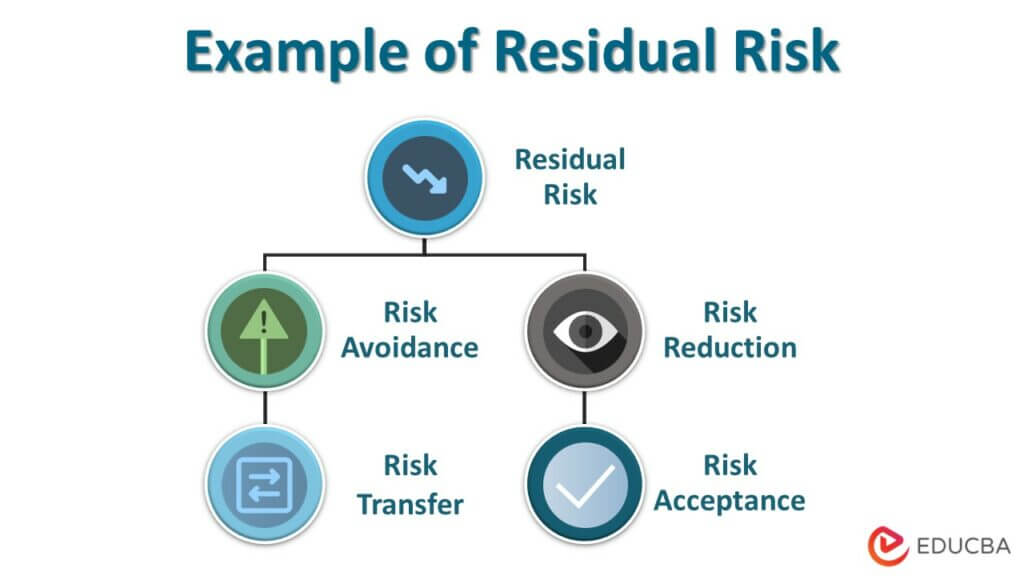 Example of Residual Risk

Residual Risk

Risk Avoidance

Risk Reduction

Risk Transfer

Risk Acceptance

EDUCBA